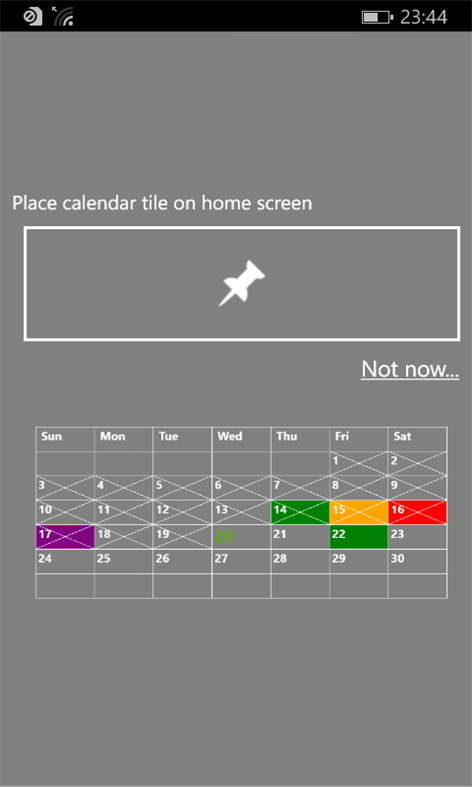 23:44

Place calendar tile on home screen

Not now...

| Sun | Mon | Tue | Wed | Thu | Fri | Sat |
|---|---|---|---|---|---|---|
| | | | | | 1 | 2 |
| 3 | 4 | 5 | 6 | 7 | 8 | 9 |
| 10 | 11 | 12 | 13 | 14 | 15 | 16 |
| 17 | 18 | 19 | 20 | 21 | 22 | 23 |
| 24 | 25 | 26 | 27 | 28 | 29 | 30 |
| | | | | | | |